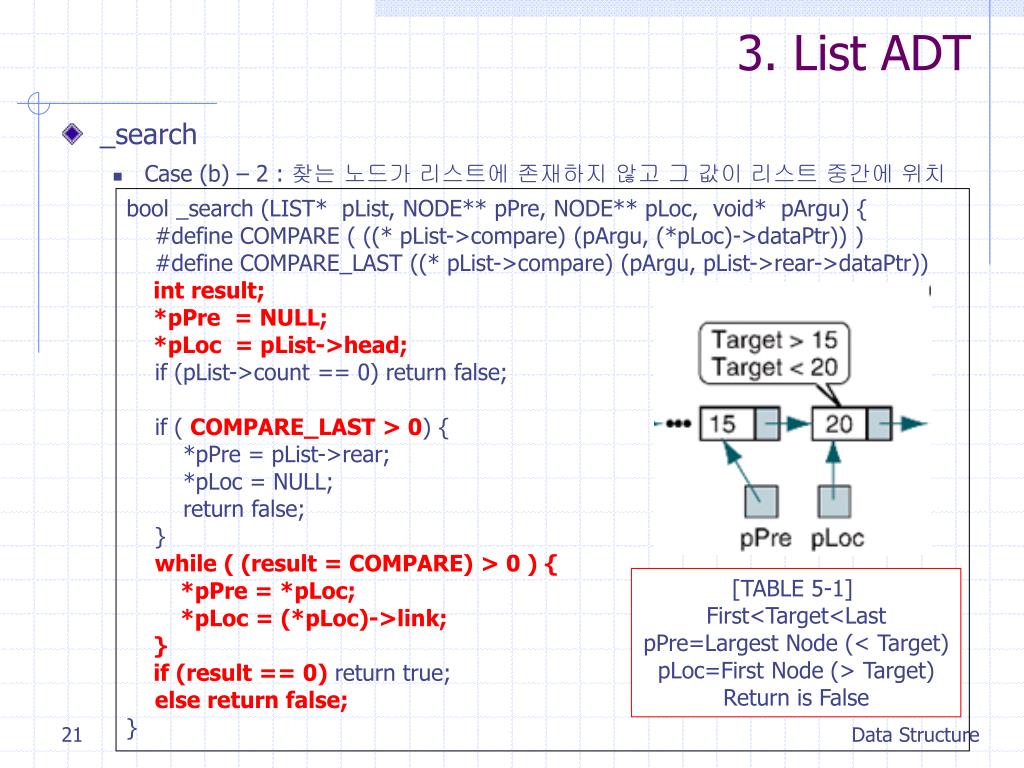 3. List ADT

_search

Case (b) – 2 : 찾는 노드가 리스트에 존재하지 않고 그 값이 리스트 중간에 위치

bool _search (LIST* pList, NODE** pPre, NODE** pLoc, void* pArgu) {
#define COMPARE ( ((* pList->compare) (pArgu, (*pLoc)->dataPtr)) )
#define COMPARE_LAST ((* pList->compare) (pArgu, pList->rear->dataPtr))
int result;
*pPre = NULL;
*pLoc = pList->head;
if (pList->count == 0) return false;

if ( COMPARE_LAST > 0) {
*pPre = pList->rear;
*pLoc = NULL;
return false;
}
while ( (result = COMPARE) > 0 ) {
*pPre = *pLoc;
*pLoc = (*pLoc)->link;
}
if (result == 0) return true;
else return false;
}

Target > 15
Target < 20

15
20
pPre pLoc

[TABLE 5-1]
First<Target<Last
pPre=Largest Node (< Target)
pLoc=First Node (> Target)
Return is False

21

Data Structure